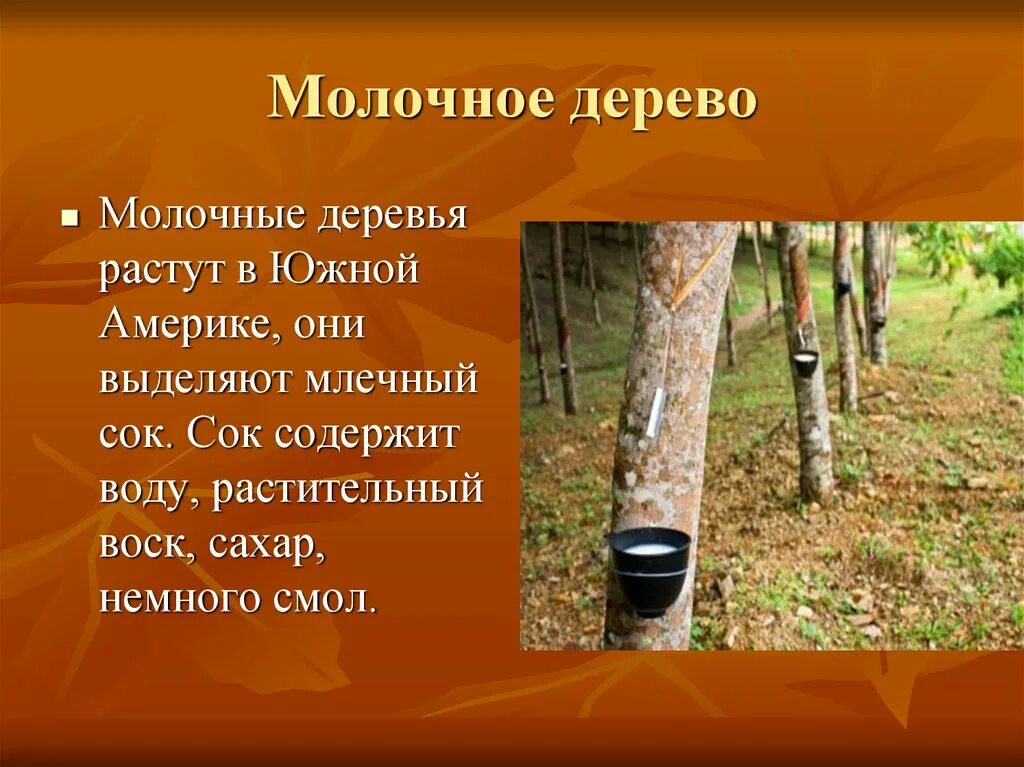 Молочное дерево

Молочные деревья растут в Южной Америке, они выделяют млечный сок. Сок содержит воду, растительный воск, сахар, немного смол.